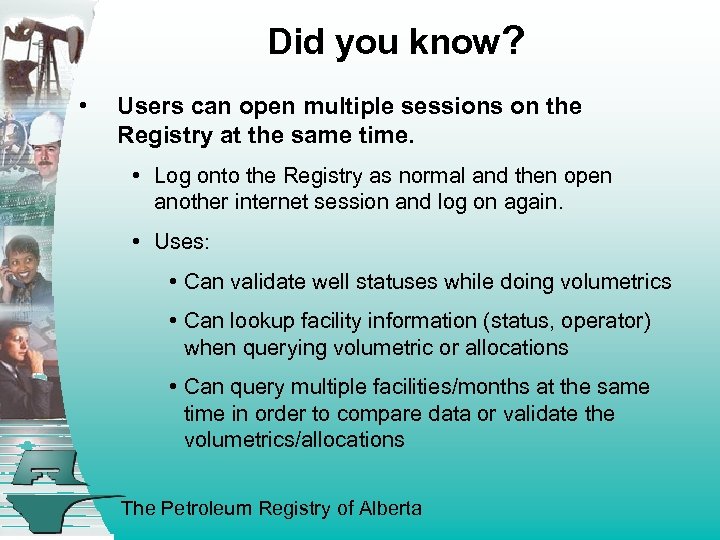 Did you know?

• Users can open multiple sessions on the Registry at the same time.

• Log onto the Registry as normal and then open another internet session and log on again.

• Uses:

• Can validate well statuses while doing volumetrics

• Can lookup facility information (status, operator) when querying volumetric or allocations

• Can query multiple facilities/months at the same time in order to compare data or validate the volumetrics/allocations

The Petroleum Registry of Alberta